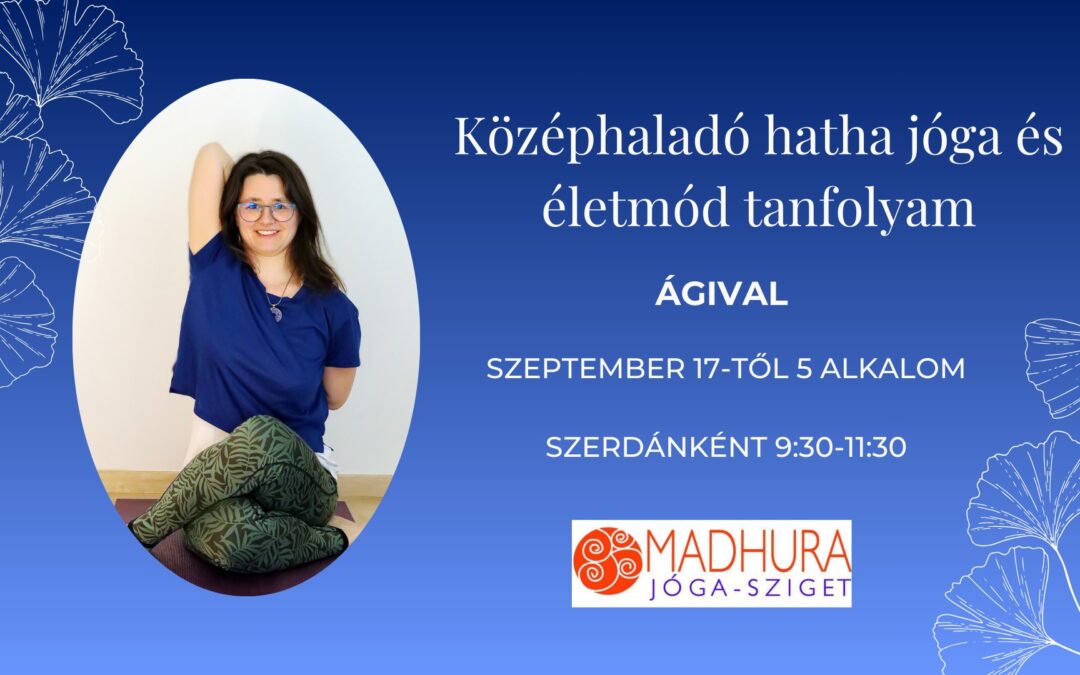 Középhaladó hatha jóga és életmód tanfolyam

ÁGIVAL

SZEPTEMBER 17-TŐL 5 ALKALOM

SZERDÁNKÉNT 9:30-11:30

MADHURA
JÓGA-SZIGET